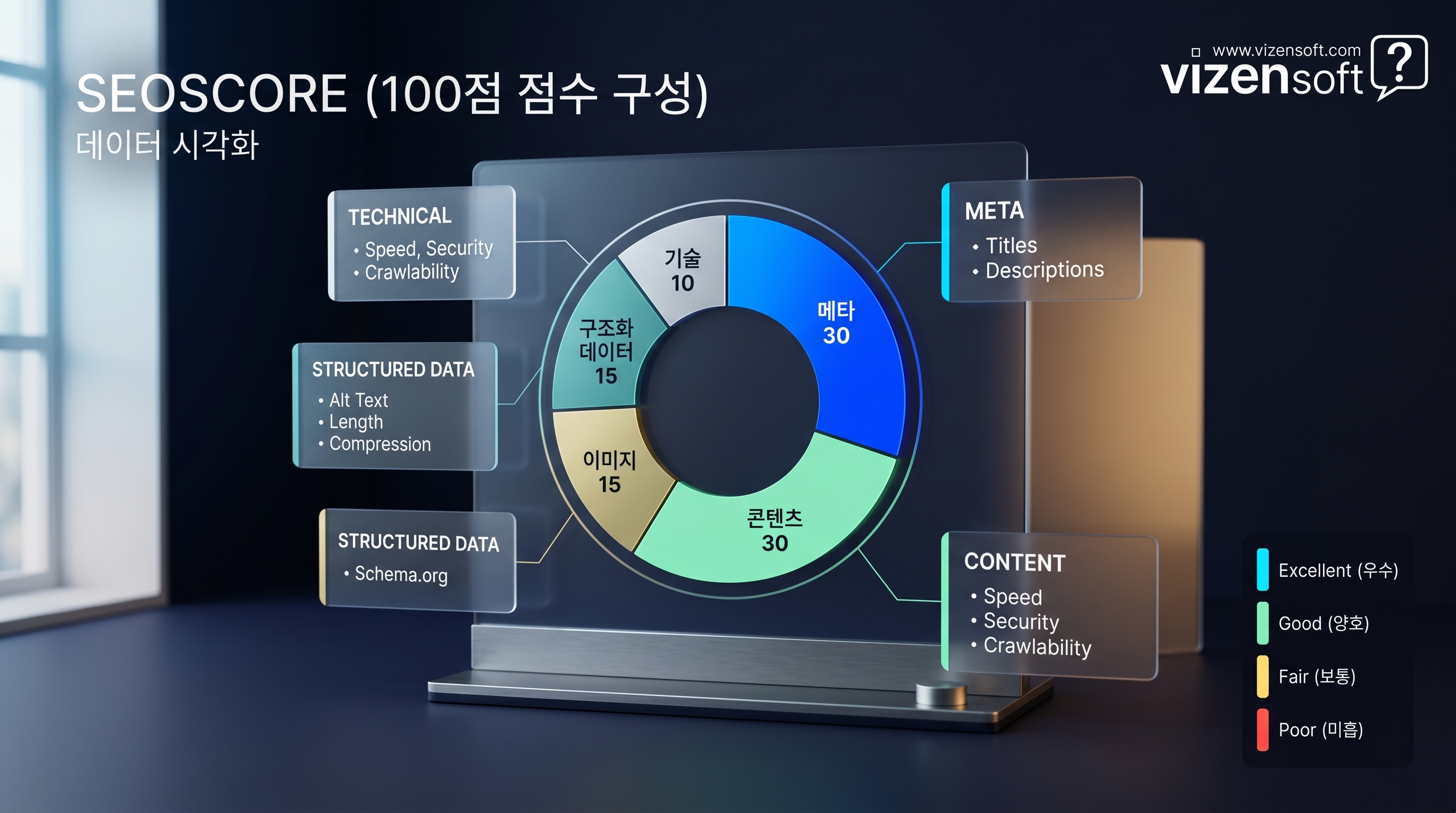 SEOSCORE (100점 점수 구성)
데이터 시각화

www.vizensoft.com
vizensoft

TECHNICAL
• Speed, Security
• Crawlability

STRUCTURED DATA
• Alt Text
• Length
• Compression

STRUCTURED DATA
• Schema.org

기술
10

메타
30

구조화
데이터
15

이미지
15

콘텐츠
30

META
• Titles
• Descriptions

CONTENT
• Speed
• Security
• Crawlability

Excellent (우수)
Good (양호)
Fair (보통)
Poor (미흡)